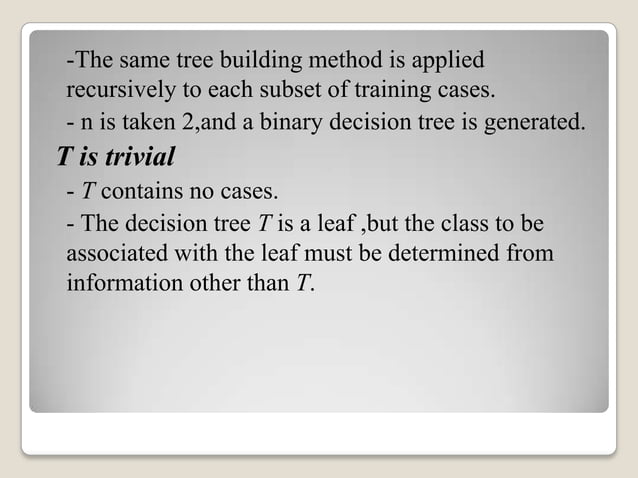 -The same tree building method is applied recursively to each subset of training cases.
- n is taken 2,and a binary decision tree is generated.

T is trivial

- T contains no cases.
- The decision tree T is a leaf ,but the class to be associated with the leaf must be determined from information other than T.